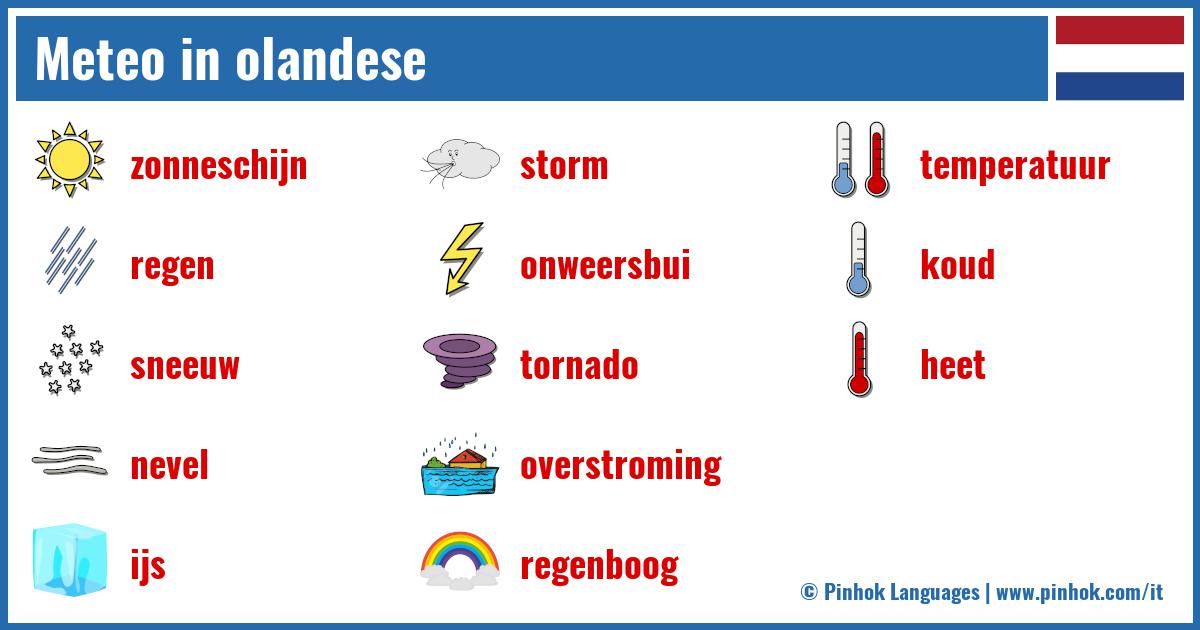 Meteo in olandese

zonneschijn
regen
sneeuw
nevel
ijs

storm
onweersbui
tornado
overstroming
regenboog

temperatuur
koud
heet

© Pinhok Languages | www.pinhok.com/it